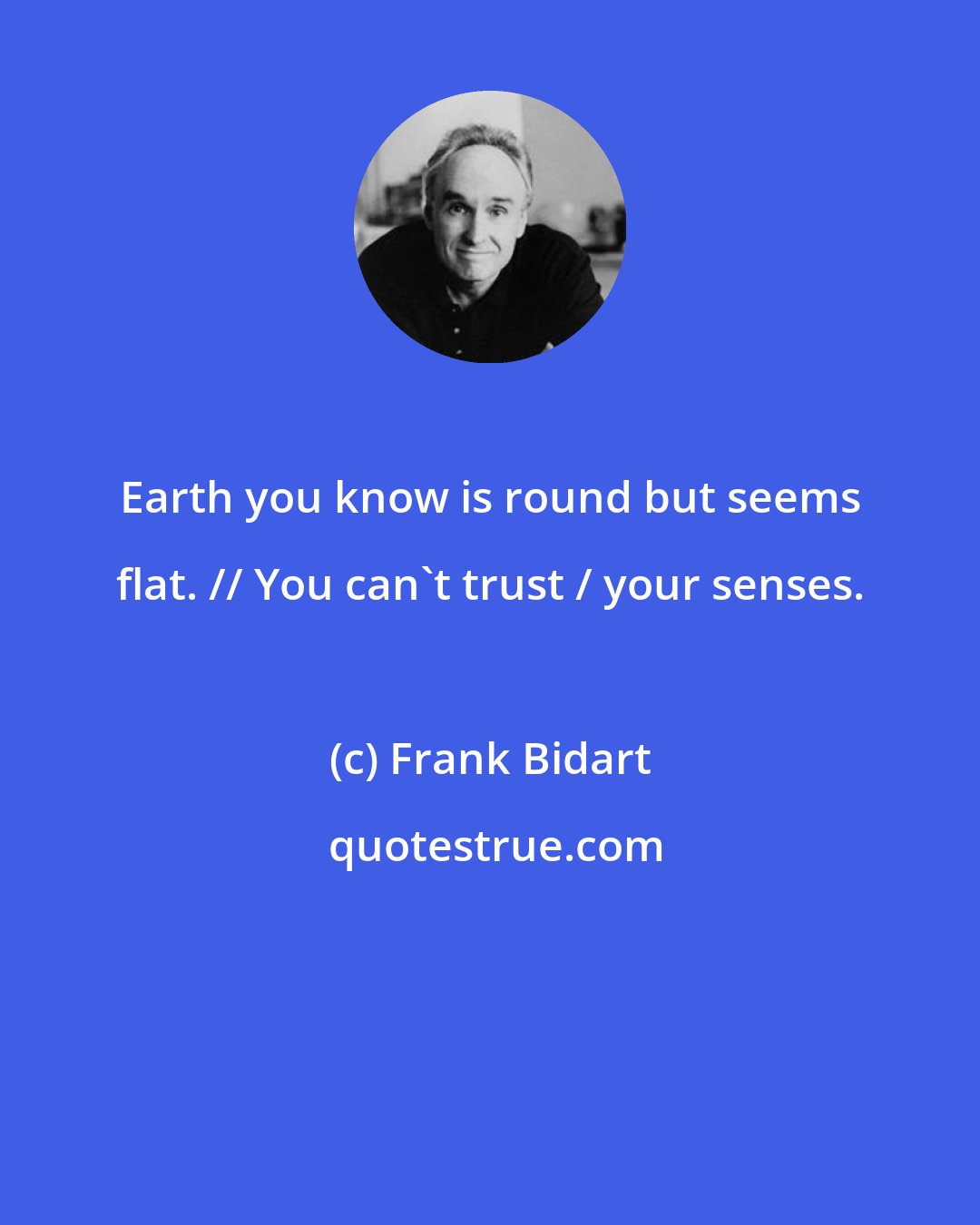 Earth you know is round but seems flat. // You can`t trust / your senses.

(c) Frank Bidart

quotestrue.com